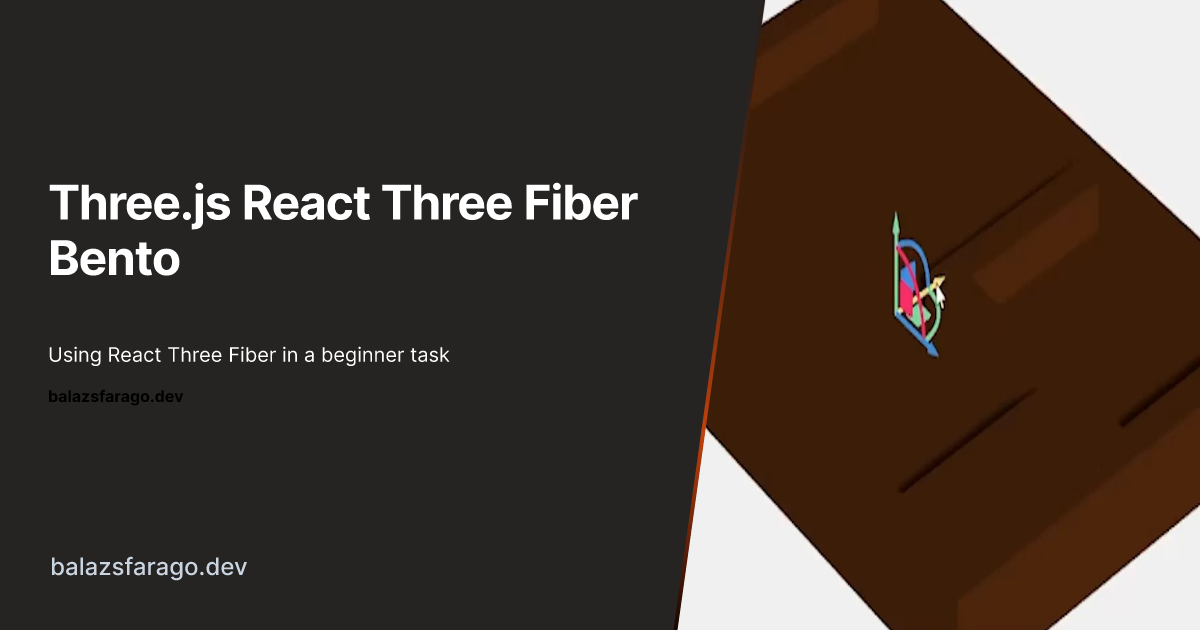 Three.js React Three Fiber Bento

Using React Three Fiber in a beginner task

balazsfarago.dev

balazsfarago.dev